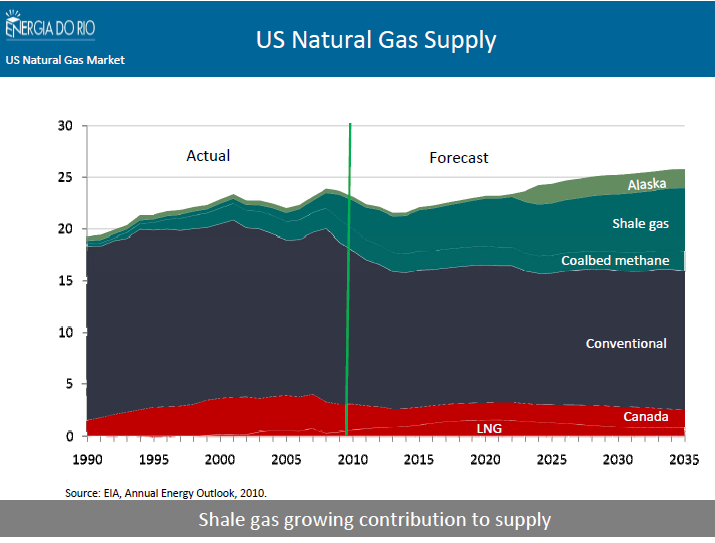 ENERGIA DO RIO
US Natural Gas Market

US Natural Gas Supply

30
25
20
15
10
5
0

Actual
Forecast

Alaska
Shale gas
Coalbed methane
Conventional
Canada
LNG

1990 1995 2000 2005 2010 2015 2020 2025 2030 2035

Source: EIA, Annual Energy Outlook, 2010.

Shale gas growing contribution to supply